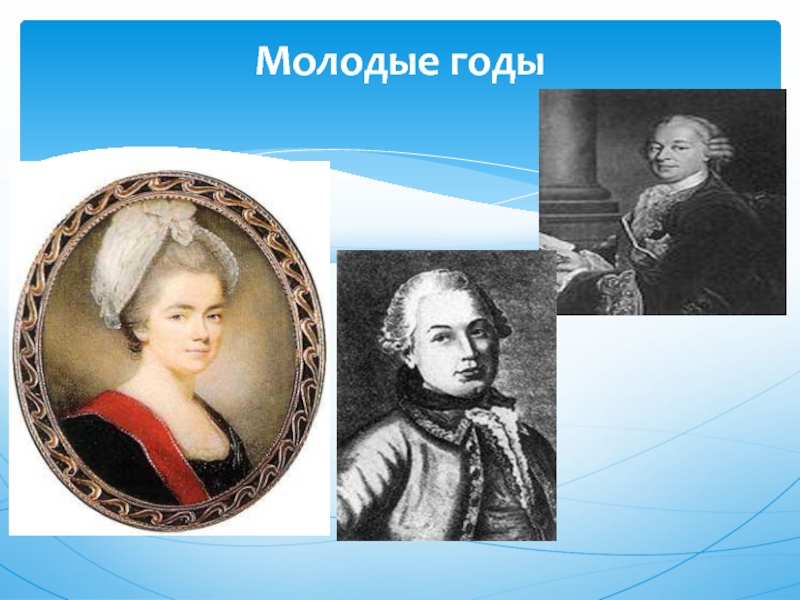 Молодые годы